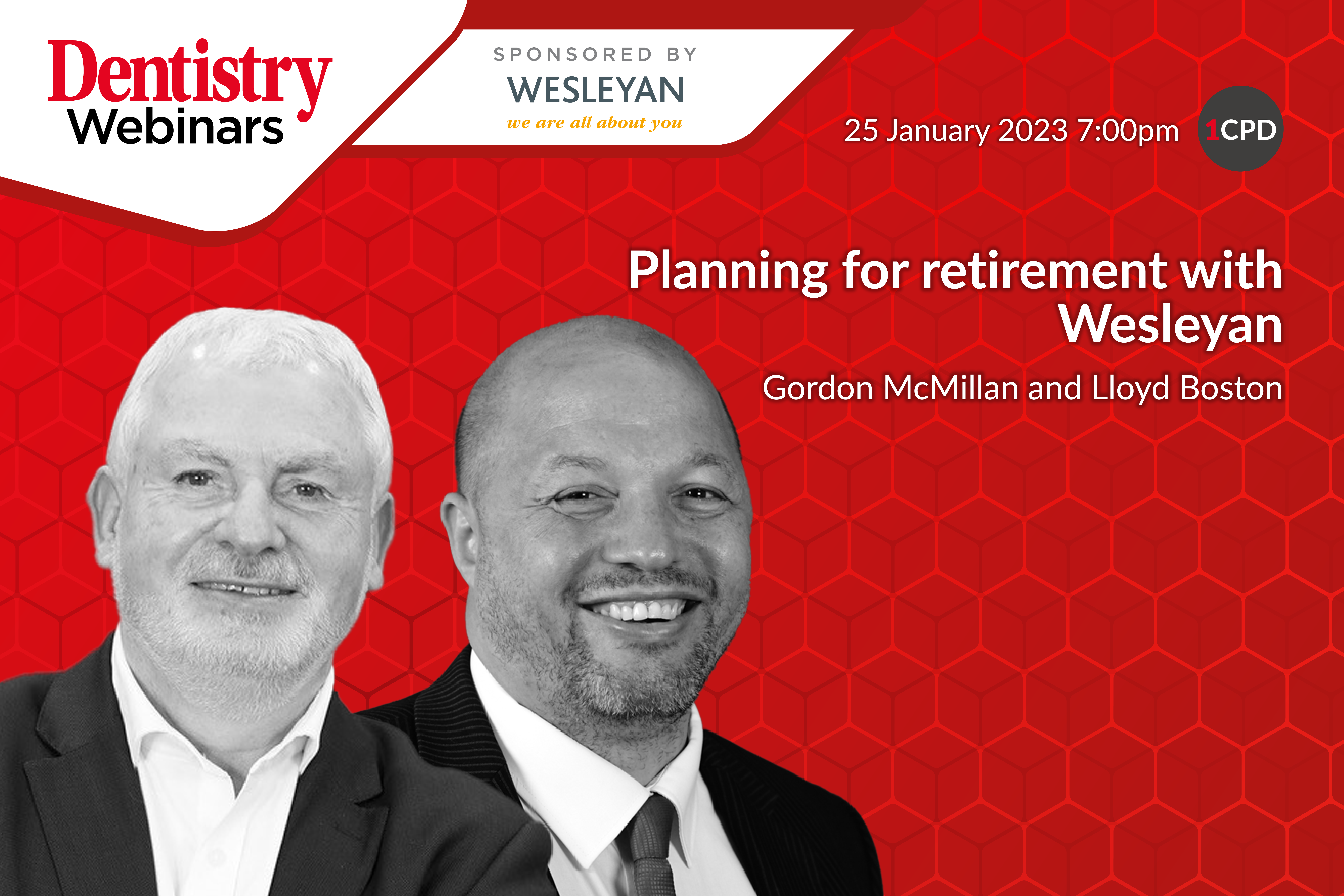 Dentistry Webinars

SPONSORED BY
WESLEYAN
we are all about you

25 January 2023 7:00pm

1CPD

Planning for retirement with Wesleyan

Gordon McMillan and Lloyd Boston